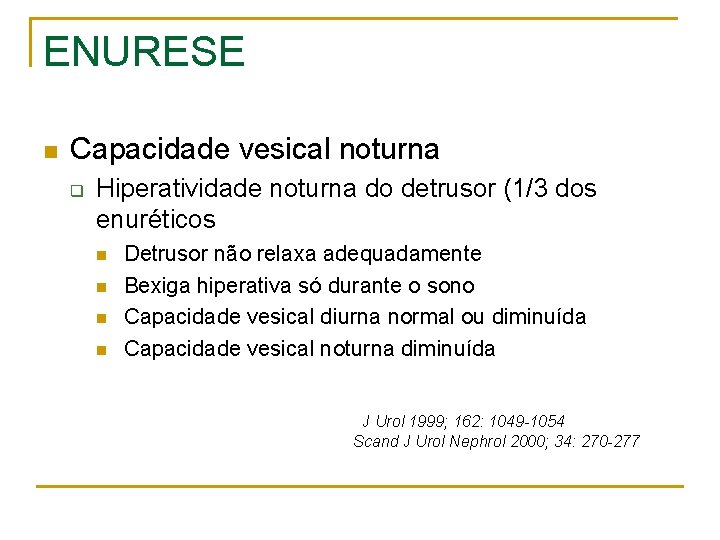 ENURESE

Capacidade vesical noturna

Hiperatividade noturna do detrusor (1/3 dos enuréticos

Detrusor não relaxa adequadamente

Bexiga hiperativa só durante o sono

Capacidade vesical diurna normal ou diminuída

Capacidade vesical noturna diminuída

J Urol 1999; 162: 1049-1054
Scand J Urol Nephrol 2000; 34: 270-277